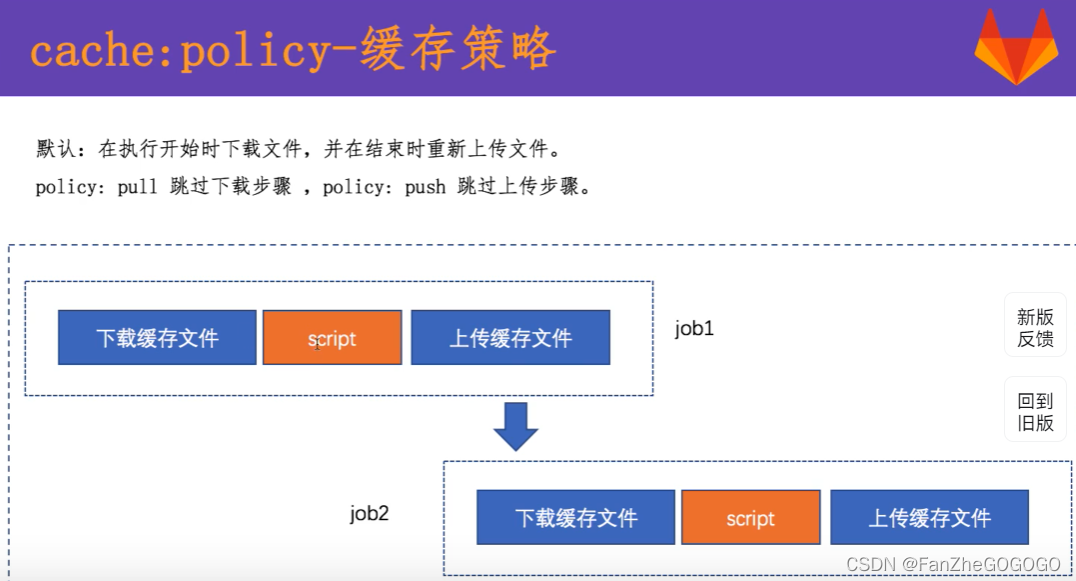 cache:policy-缓存策略

默认：在执行开始时下载文件，并在结束时重新上传文件。

policy: pull 跳过下载步骤 ，policy: push 跳过上传步骤。

下载缓存文件 script 上传缓存文件

job1

新版反馈

回到旧版

job2

下载缓存文件 script 上传缓存文件

CSDN @FanZheGOGOGO